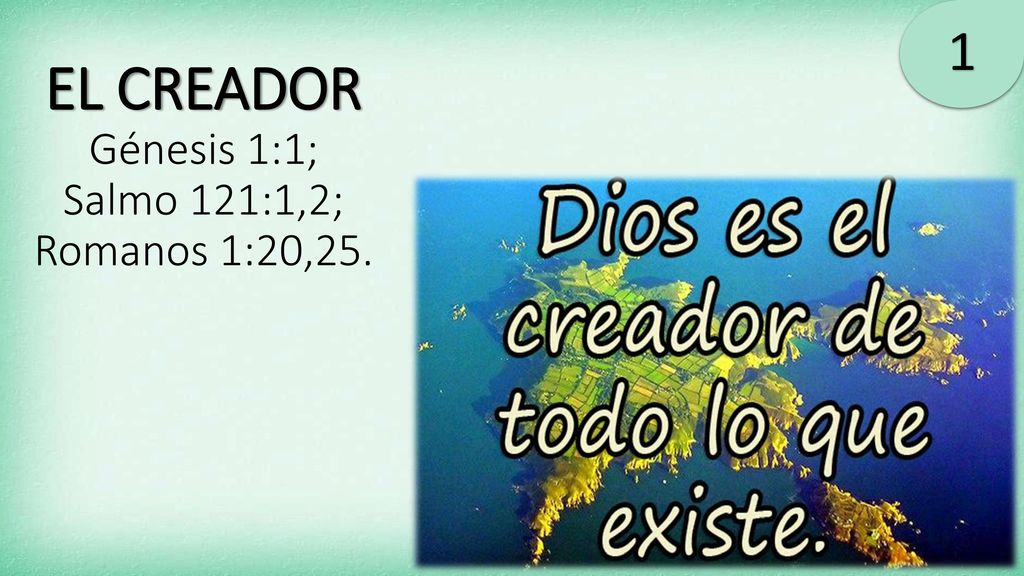 1

EL CREADOR
Génesis 1:1;
Salmo 121:1,2;
Romanos 1:20,25.

Dios es el creador de todo lo que existe.